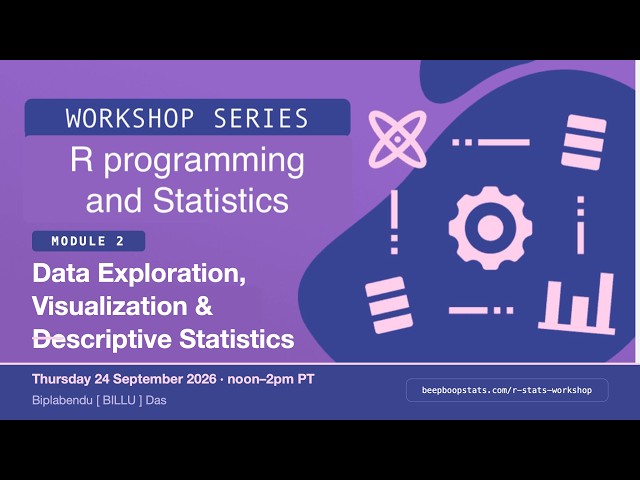 WORKSHOP SERIES

R programming and Statistics

MODULE 2

Data Exploration, Visualization & Descriptive Statistics

Thursday 24 September 2026 · noon–2pm PT

Biplabendu [ BILLU ] Das

beepboopstats.com/r-stats-workshop